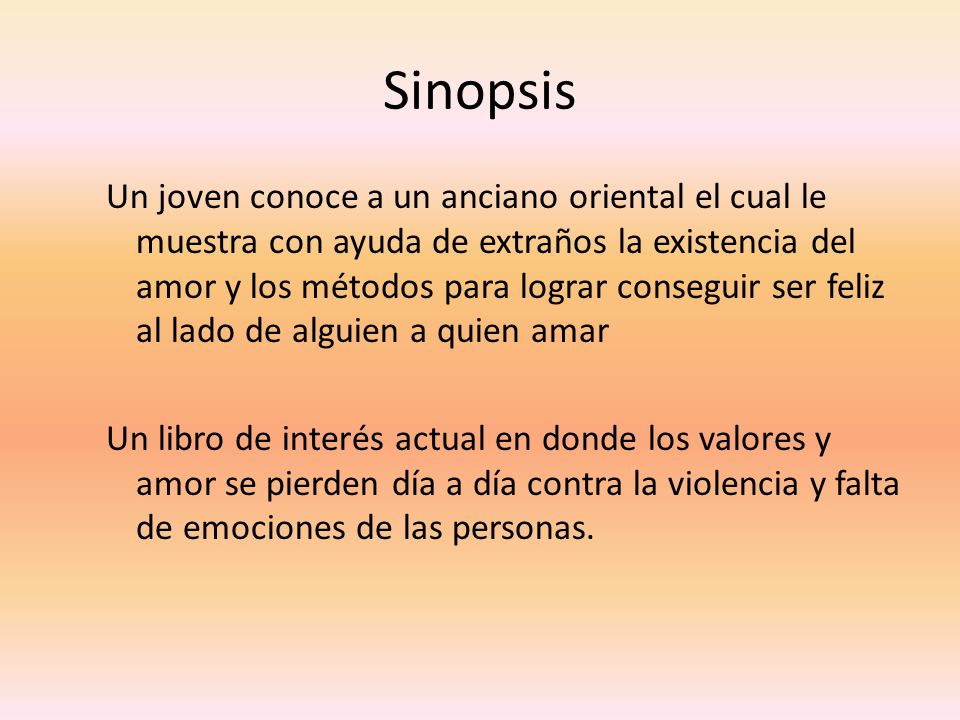 Sinopsis

Un joven conoce a un anciano oriental el cual le muestra con ayuda de extraños la existencia del amor y los métodos para lograr conseguir ser feliz al lado de alguien a quien amar

Un libro de interés actual en donde los valores y amor se pierden día a día contra la violencia y falta de emociones de las personas.